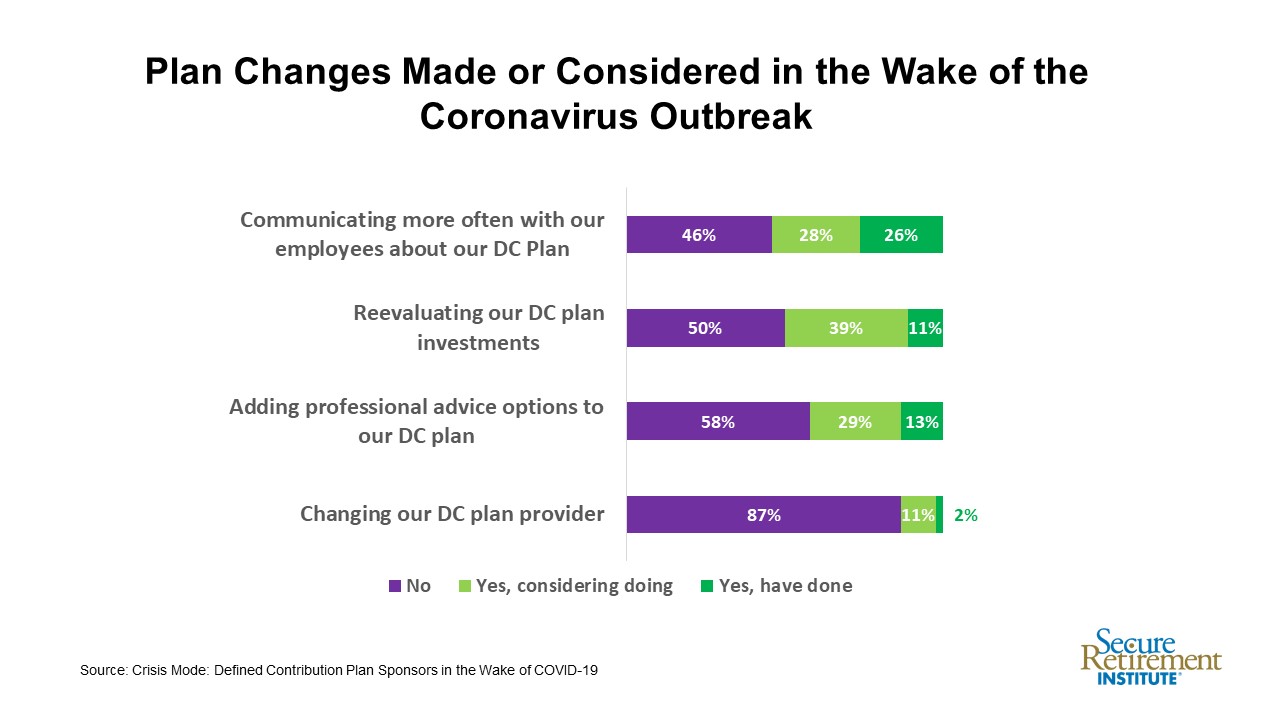 Plan Changes Made or Considered in the Wake of the Coronavirus Outbreak

Communicating more often with our employees about our DC Plan
46% 28% 26%

Reevaluating our DC plan investments
50% 39% 11%

Adding professional advice options to our DC plan
58% 29% 13%

Changing our DC plan provider
87% 11% 2%

No Yes, considering doing Yes, have done

Source: Crisis Mode: Defined Contribution Plan Sponsors in the Wake of COVID-19

Secure Retirement INSTITUTE®